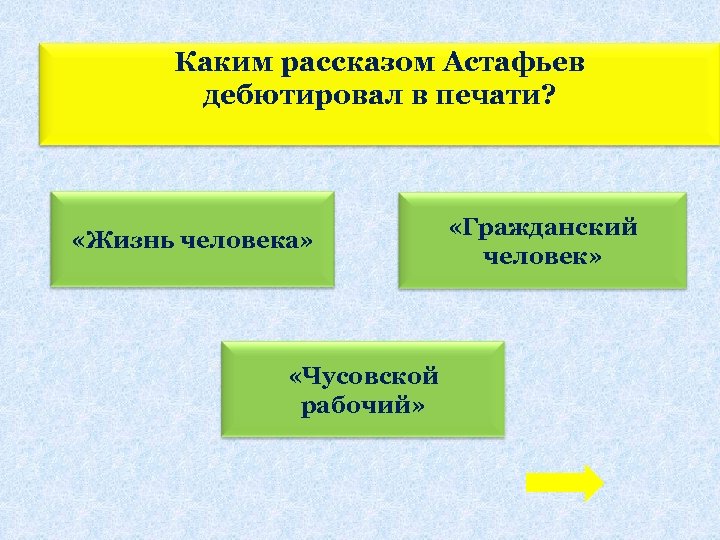 Каким рассказом Астафьев дебютировал в печати?

«Жизнь человека»

«Гражданский человек»

«Чусовской рабочий»